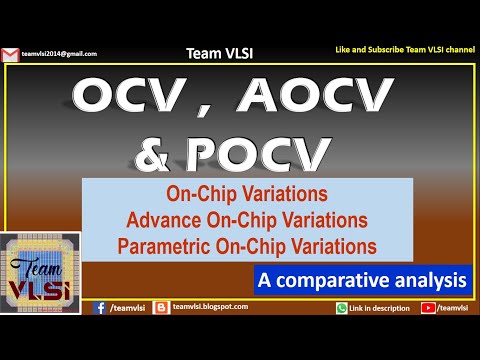 teamvlsi2014@gmail.com

Team VLSI

Like and Subscribe Team VLSI channel

OCV , AOCV & POCV

On-Chip Variations
Advance On-Chip Variations
Parametric On-Chip Variations

A comparative analysis

Team VLSI

/teamvlsi

teamvlsi.blogspot.com

Link in description

/teamvlsi